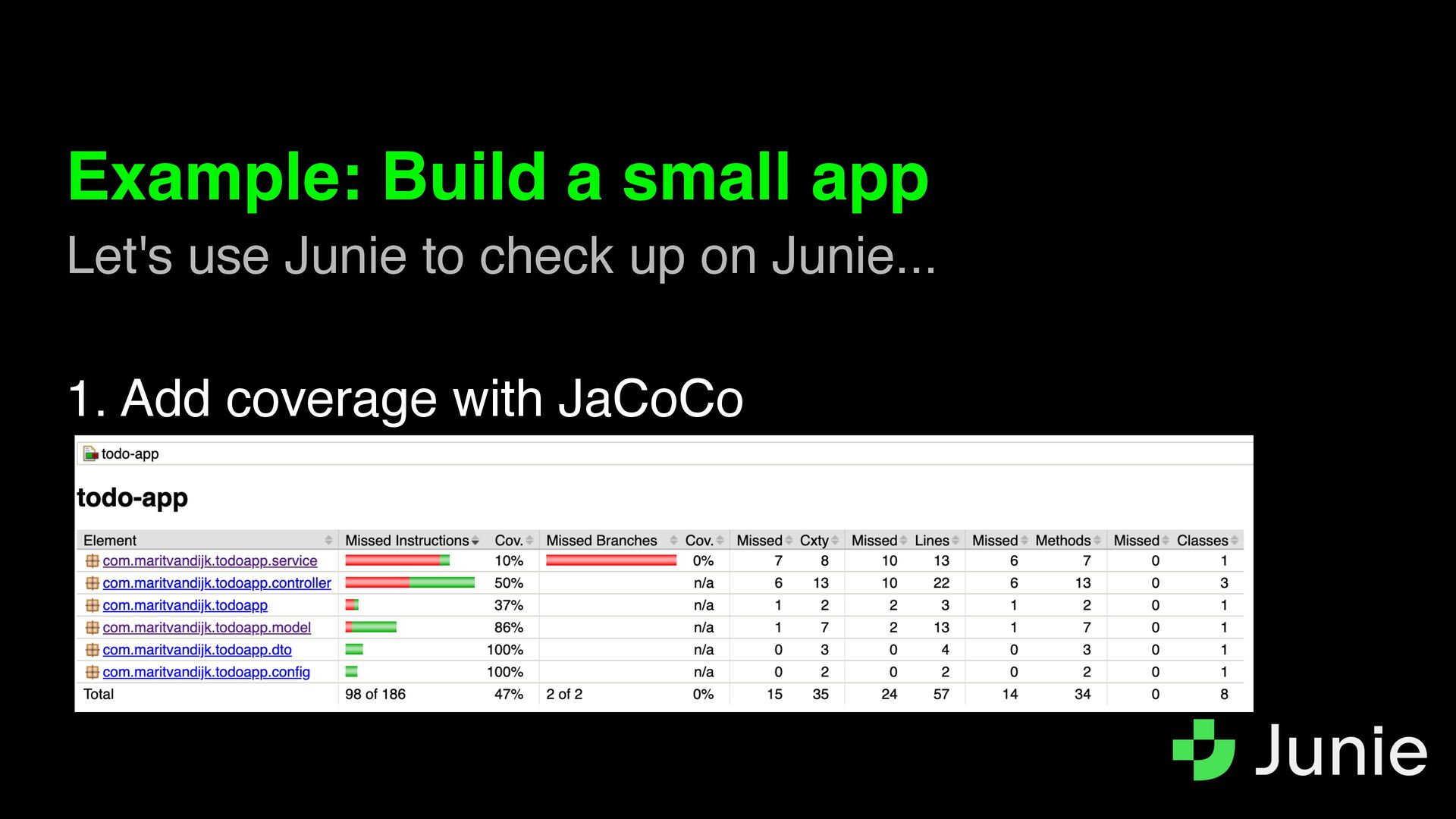 Example: Build a small app

Let's use Junie to check up on Junie...

1. Add coverage with JaCoCo

todo-app

todo-app

| Element | Missed Instructions | Cov. | Missed Branches | Cov. | Missed | Cxty | Missed | Lines | Missed | Methods | Missed | Classes |
|---|---|---|---|---|---|---|---|---|---|---|---|---|
| com.maritvandijk.todoapp.service | | 10% | | 0% | 7 | 8 | 10 | 13 | 6 | 7 | 0 | 1 |
| com.maritvandijk.todoapp.controller | | 50% | | n/a | 6 | 13 | 10 | 22 | 6 | 13 | 0 | 3 |
| com.maritvandijk.todoapp | | 37% | | n/a | 1 | 2 | 2 | 3 | 1 | 2 | 0 | 1 |
| com.maritvandijk.todoapp.model | | 86% | | n/a | 1 | 7 | 2 | 13 | 1 | 7 | 0 | 1 |
| com.maritvandijk.todoapp.dto | | 100% | | n/a | 0 | 3 | 0 | 4 | 0 | 3 | 0 | 1 |
| com.maritvandijk.todoapp.config | | 100% | | n/a | 0 | 2 | 0 | 2 | 0 | 2 | 0 | 1 |
| Total | 98 of 186 | 47% | 2 of 2 | 0% | 15 | 35 | 24 | 57 | 14 | 34 | 0 | 8 |

Junie